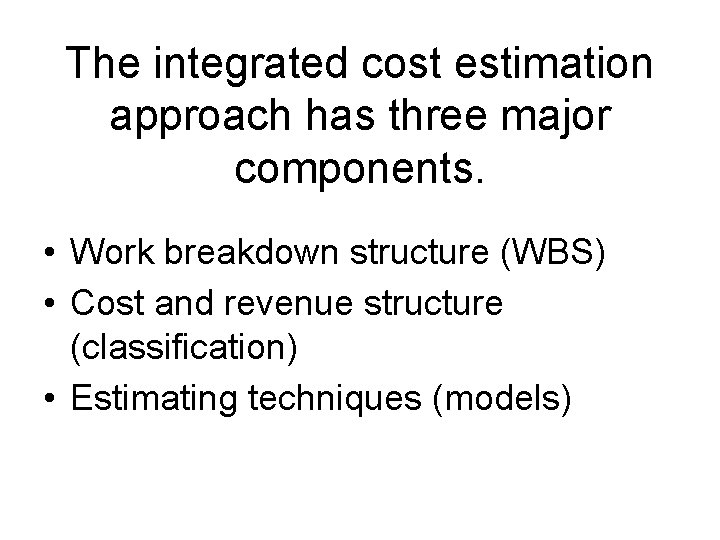 The integrated cost estimation approach has three major components.

• Work breakdown structure (WBS)
• Cost and revenue structure (classification)
• Estimating techniques (models)